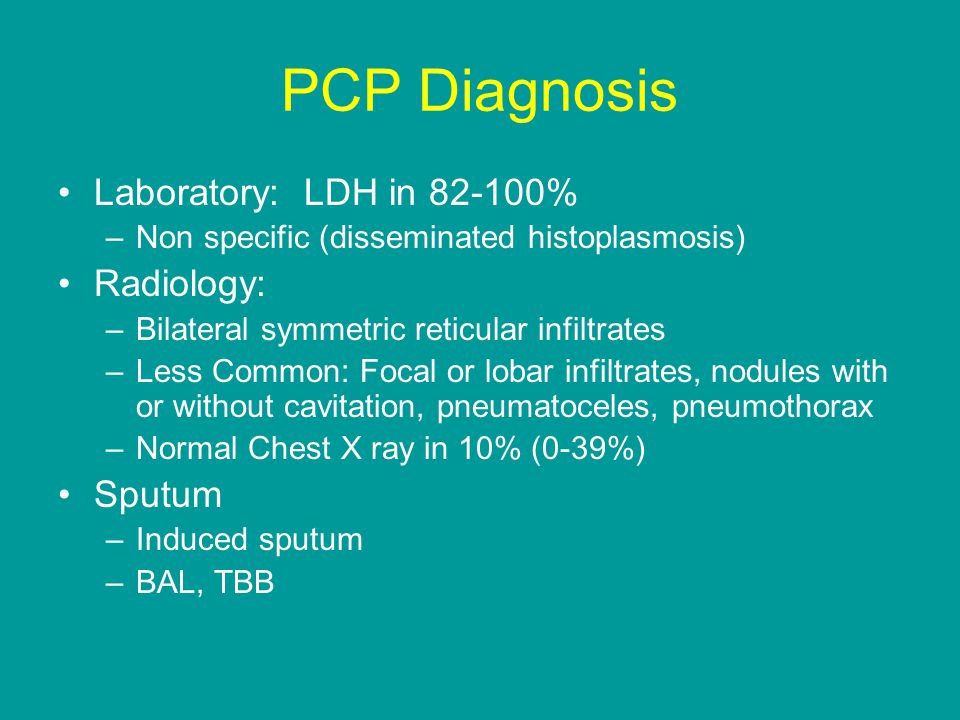 PCP Diagnosis

• Laboratory: LDH in 82-100%
– Non specific (disseminated histoplasmosis)
• Radiology:
– Bilateral symmetric reticular infiltrates
– Less Common: Focal or lobar infiltrates, nodules with or without cavitation, pneumatoceles, pneumothorax
– Normal Chest X ray in 10% (0-39%)
• Sputum
– Induced sputum
– BAL, TBB